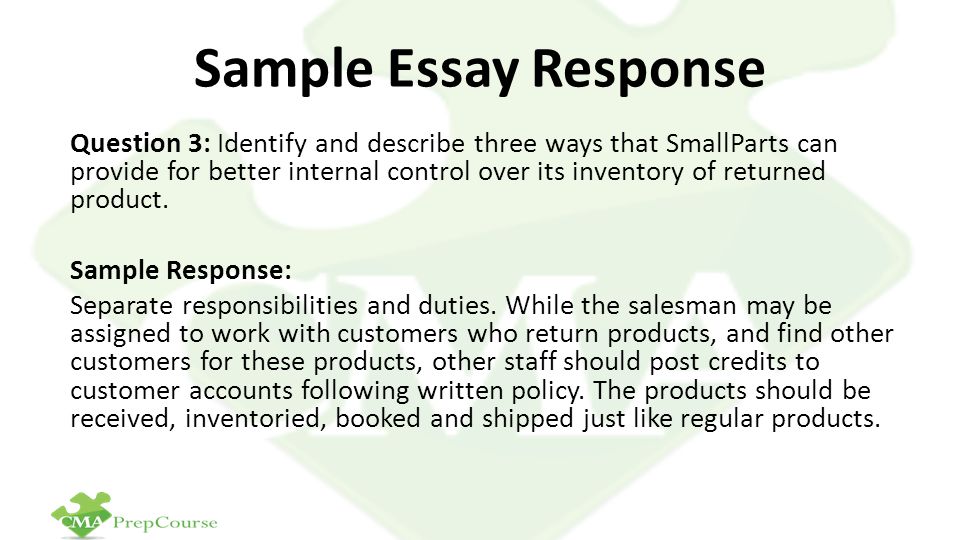 Sample Essay Response

Question 3: Identify and describe three ways that SmallParts can provide for better internal control over its inventory of returned product.

Sample Response:

Separate responsibilities and duties. While the salesman may be assigned to work with customers who return products, and find other customers for these products, other staff should post credits to customer accounts following written policy. The products should be received, inventoried, booked and shipped just like regular products.

CMA PrepCourse